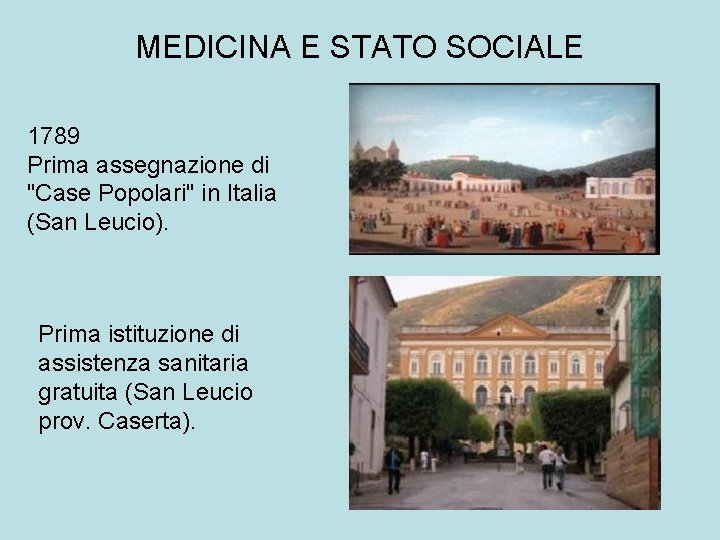 MEDICINA E STATO SOCIALE

1789
Prima assegnazione di "Case Popolari" in Italia (San Leucio).

Prima istituzione di assistenza sanitaria gratuita (San Leucio prov. Caserta).